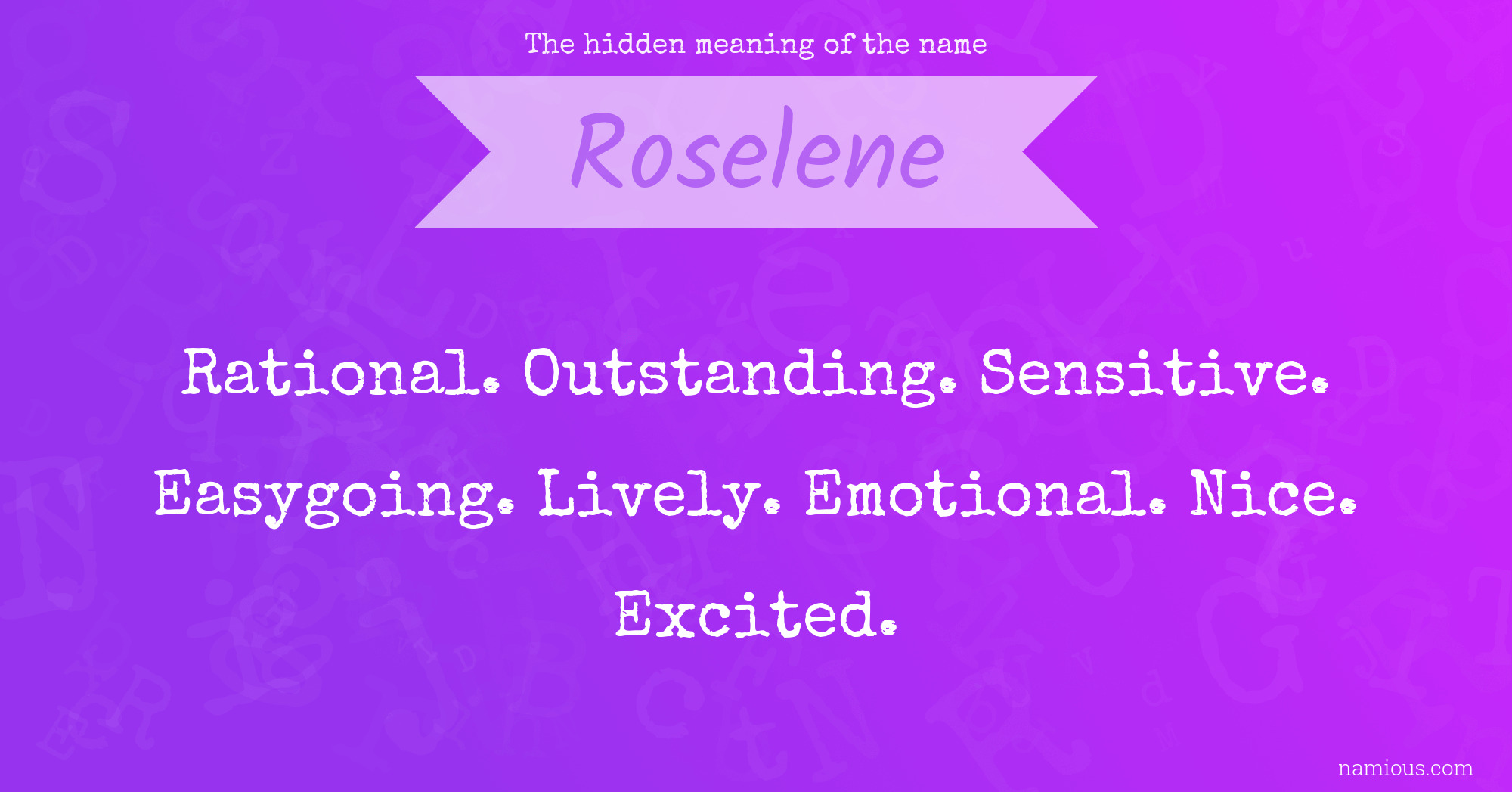 The hidden meaning of the name

Roselene

Rational. Outstanding. Sensitive. Easygoing. Lively. Emotional. Nice. Excited.

namious.com